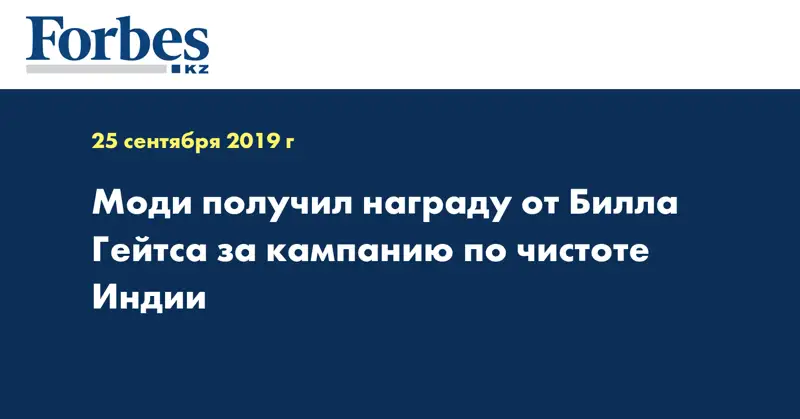 Forbes
KZ

25 сентября 2019 г

Моди получил награду от Билла Гейтса за кампанию по чистоте Индии